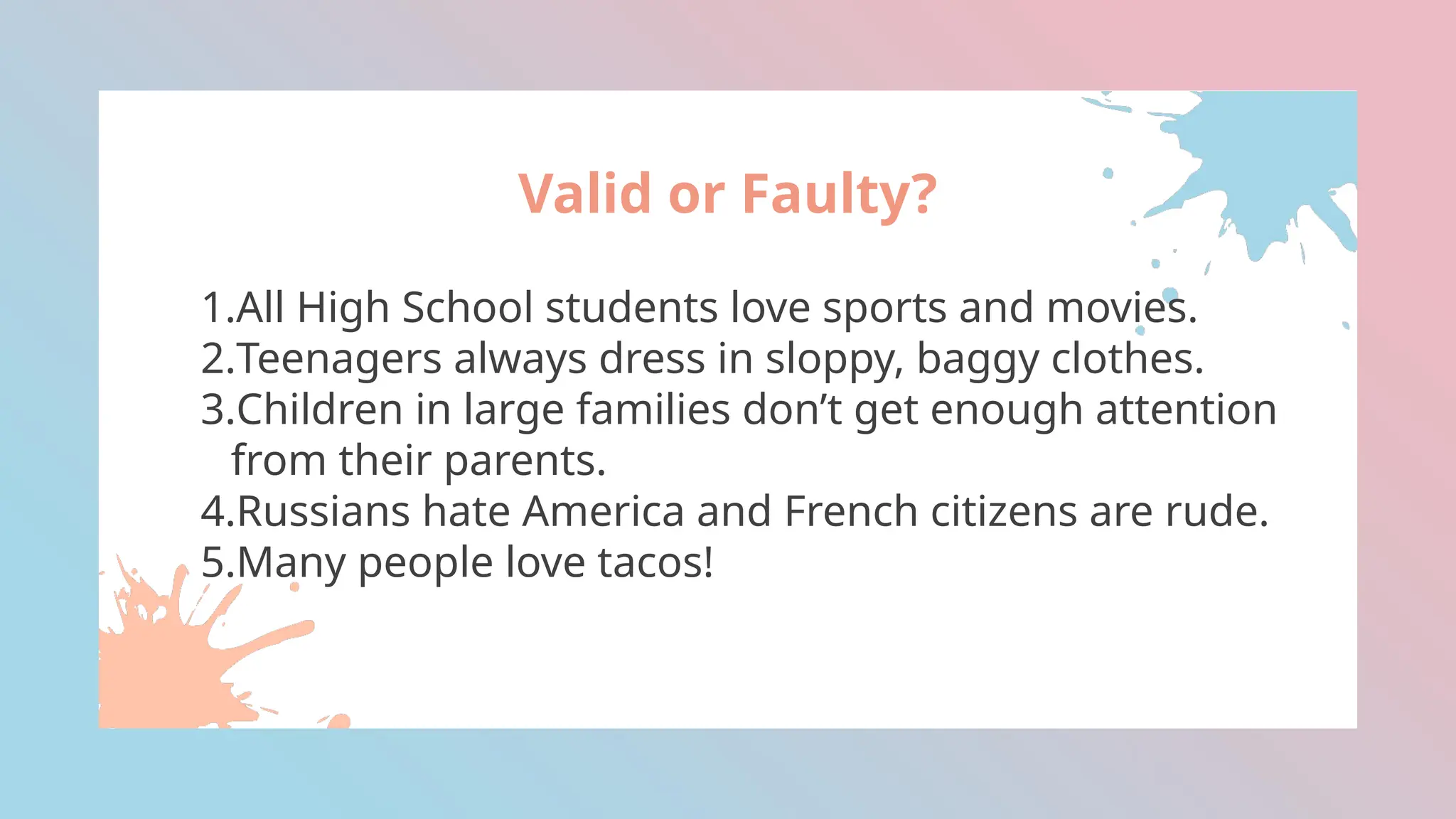 Valid or Faulty?

1.All High School students love sports and movies.
2.Teenagers always dress in sloppy, baggy clothes.
3.Children in large families don’t get enough attention from their parents.
4.Russians hate America and French citizens are rude.
5.Many people love tacos!